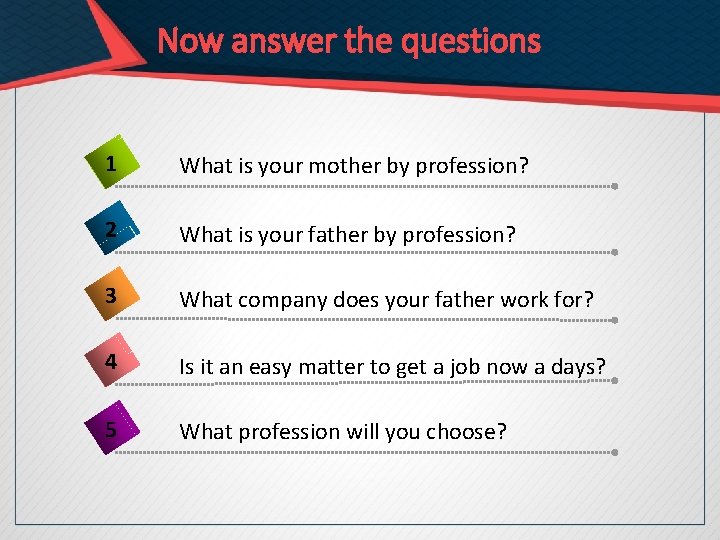 Now answer the questions

1 What is your mother by profession?

2 What is your father by profession?

3 What company does your father work for?

4 Is it an easy matter to get a job now a days?

5 What profession will you choose?